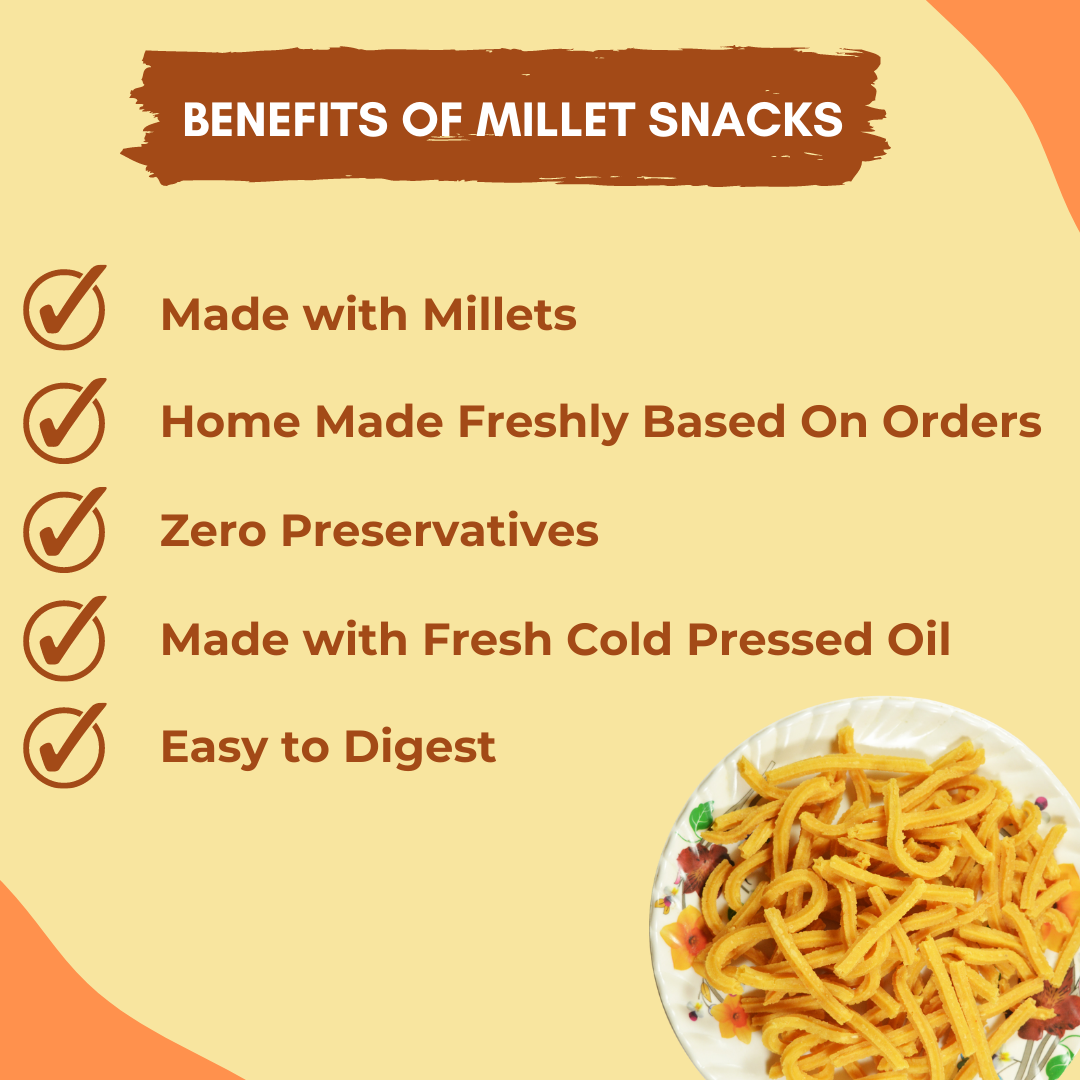 BENEFITS OF MILLET SNACKS

Made with Millets

Home Made Freshly Based On Orders

Zero Preservatives

Made with Fresh Cold Pressed Oil

Easy to Digest